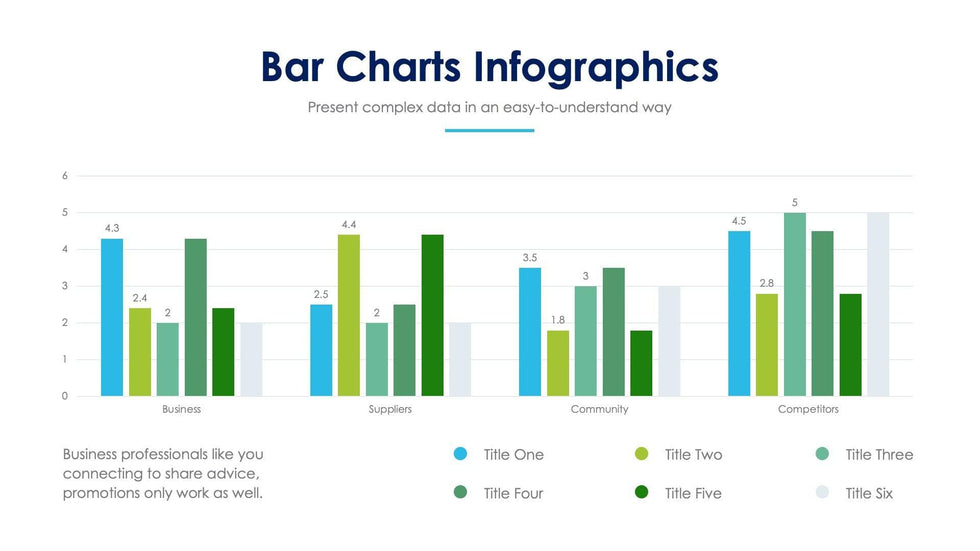 Bar Charts Infographics

Present complex data in an easy-to-understand way

6
5
4
3
2
1
0

4.3
2.4
2
2.5
4.4
2
3.5
1.8
3
4.5
2.8
5

Business
Suppliers
Community
Competitors

Business professionals like you connecting to share advice, promotions only work as well.

Title One
Title Two
Title Three
Title Four
Title Five
Title Six